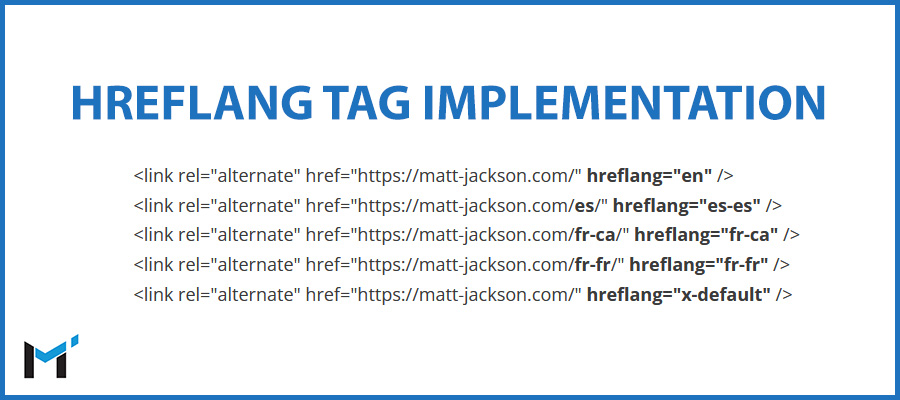 HREFLANG TAG IMPLEMENTATION

<link rel="alternate" href="https://matt-jackson.com/" hreflang="en" />
<link rel="alternate" href="https://matt-jackson.com/es/" hreflang="es-es" />
<link rel="alternate" href="https://matt-jackson.com/fr-ca/" hreflang="fr-ca" />
<link rel="alternate" href="https://matt-jackson.com/fr-fr/" hreflang="fr-fr" />
<link rel="alternate" href="https://matt-jackson.com/" hreflang="x-default" />